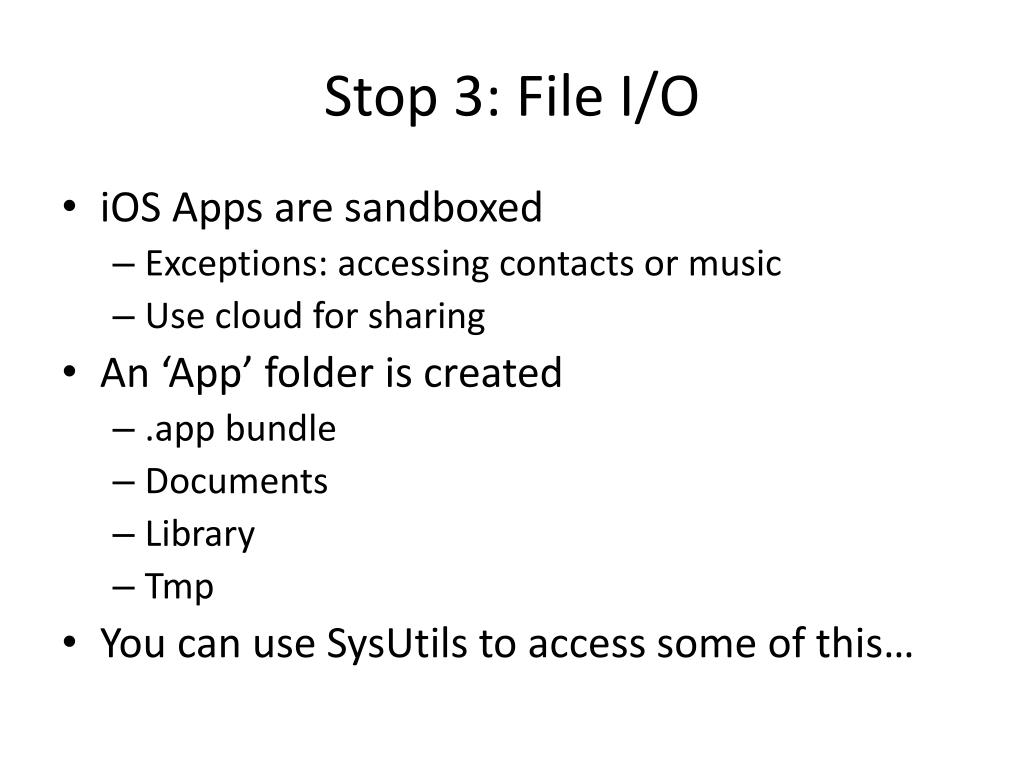 Stop 3: File I/O

• iOS Apps are sandboxed
– Exceptions: accessing contacts or music
– Use cloud for sharing
• An ‘App’ folder is created
– .app bundle
– Documents
– Library
– Tmp
• You can use SysUtils to access some of this…